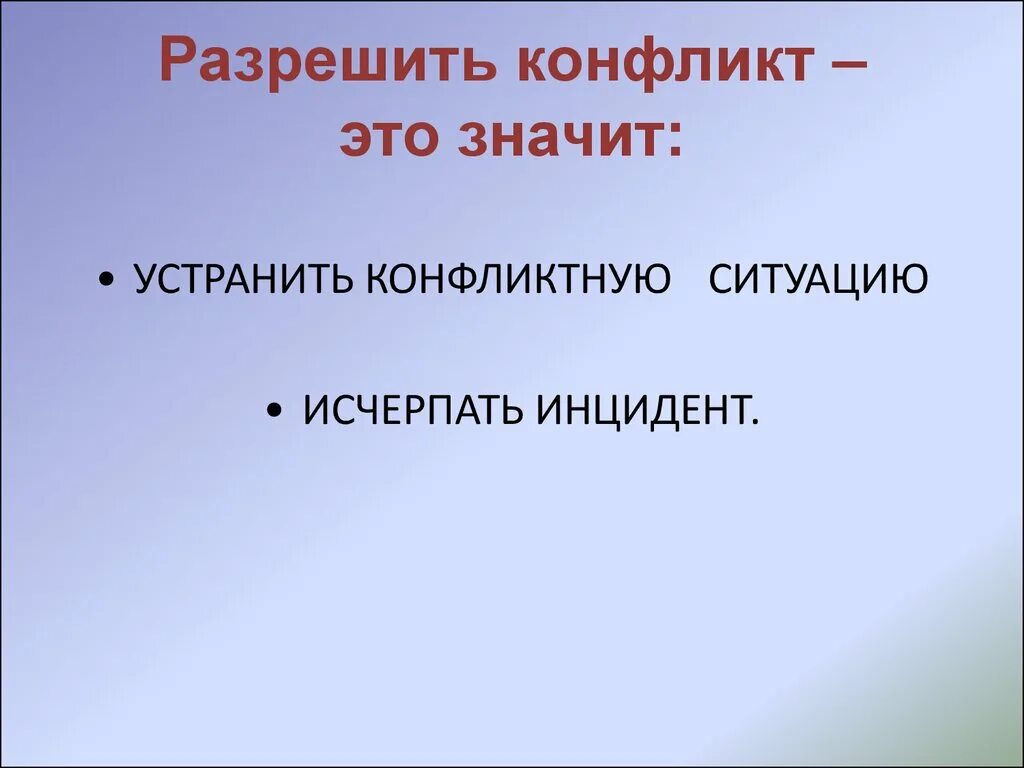 Разрешить конфликт – это значит:

• УСТРАНИТЬ КОНФЛИКТНУЮ СИТУАЦИЮ

• ИСЧЕРПАТЬ ИНЦИДЕНТ.